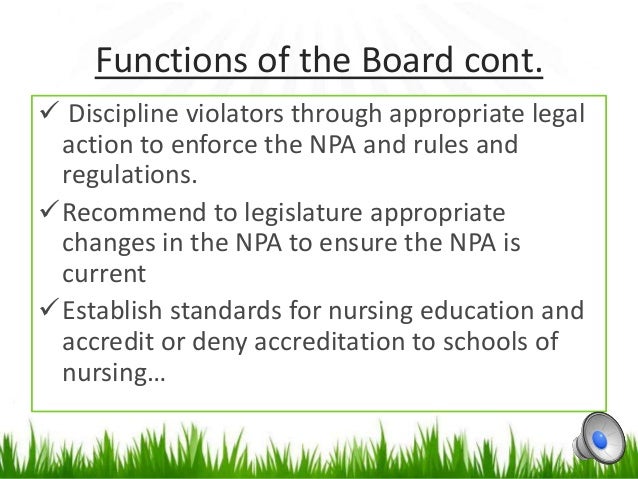 Functions of the Board cont.

✓ Discipline violators through appropriate legal action to enforce the NPA and rules and regulations.

✓ Recommend to legislature appropriate changes in the NPA to ensure the NPA is current

✓ Establish standards for nursing education and accredit or deny accreditation to schools of nursing…